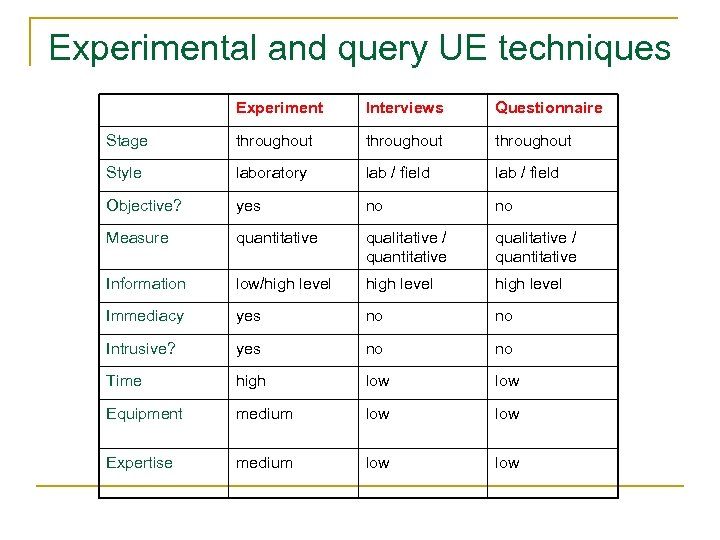 Experimental and query UE techniques

| | Experiment | Interviews | Questionnaire |
|---|---|---|---|
| Stage | throughout | throughout | throughout |
| Style | laboratory | lab / field | lab / field |
| Objective? | yes | no | no |
| Measure | quantitative | qualitative / quantitative | qualitative / quantitative |
| Information | low/high level | high level | high level |
| Immediacy | yes | no | no |
| Intrusive? | yes | no | no |
| Time | high | low | low |
| Equipment | medium | low | low |
| Expertise | medium | low | low |